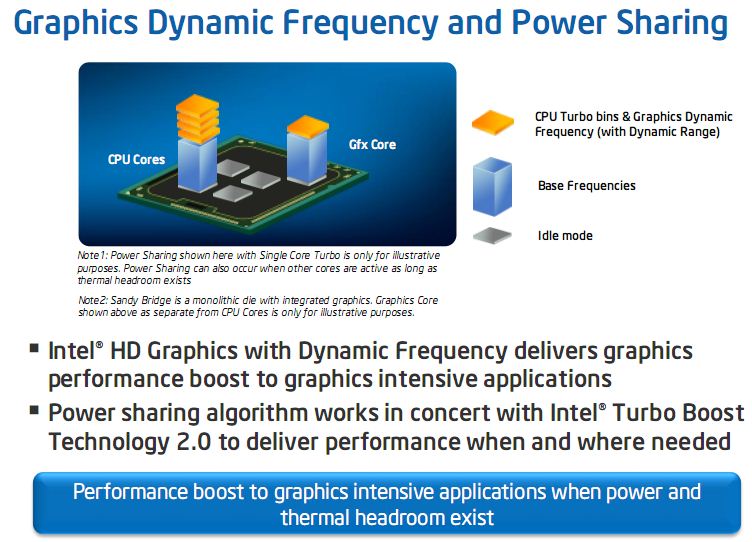 Graphics Dynamic Frequency and Power Sharing

CPU Cores

Gfx Core

CPU Turbo bins & Graphics Dynamic Frequency (with Dynamic Range)

Base Frequencies

Idle mode

Note1: Power Sharing shown here with Single Core Turbo is only for illustrative purposes. Power Sharing can also occur when other cores are active as long as thermal headroom exists

Note2: Sandy Bridge is a monolithic die with integrated graphics. Graphics Core shown above as separate from CPU Cores is only for illustrative purposes.

▪ Intel® HD Graphics with Dynamic Frequency delivers graphics performance boost to graphics intensive applications

▪ Power sharing algorithm works in concert with Intel® Turbo Boost Technology 2.0 to deliver performance when and where needed

Performance boost to graphics intensive applications when power and thermal headroom exist